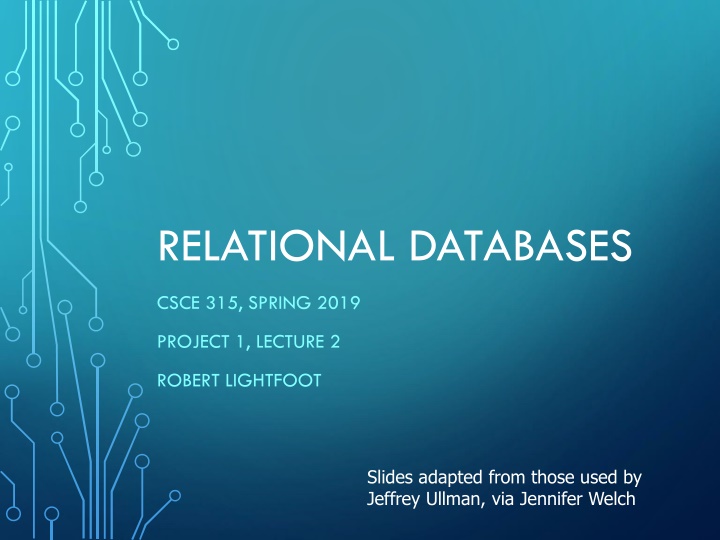 RELATIONAL DATABASES

CSCE 315, SPRING 2019

PROJECT 1, LECTURE 2

ROBERT LIGHTFOOT

Slides adapted from those used by Jeffrey Ullman, via Jennifer Welch